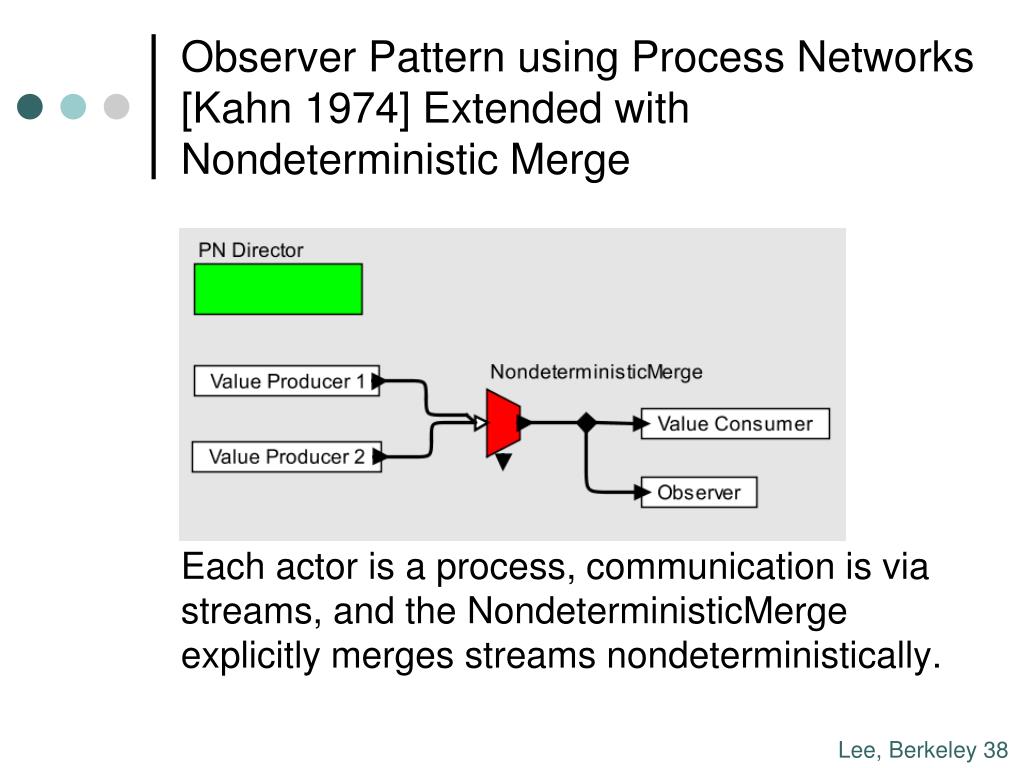 Observer Pattern using Process Networks [Kahn 1974] Extended with Nondeterministic Merge

PN Director

Value Producer 1

Value Producer 2

NondeterministicMerge

Value Consumer

Observer

Each actor is a process, communication is via streams, and the NondeterministicMerge explicitly merges streams nondeterministically.

Lee, Berkeley 38